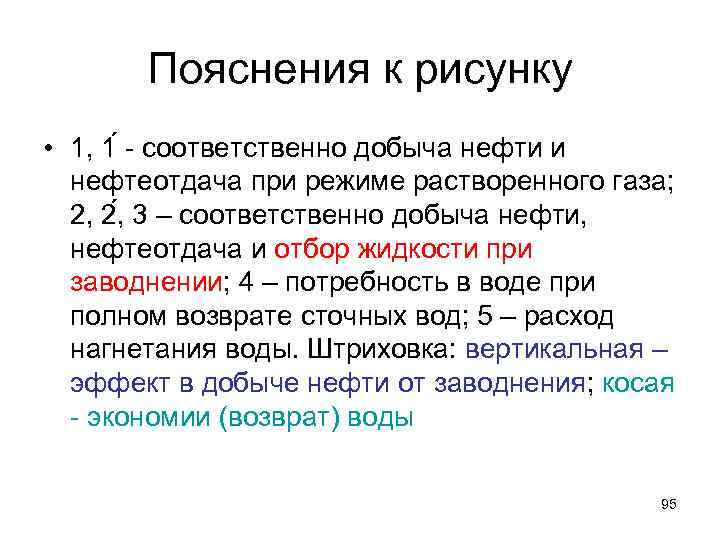 Пояснения к рисунку

• 1, 1́ - соответственно добыча нефти и нефтеотдача при режиме растворенного газа; 2, 2́, 3 – соответственно добыча нефти, нефтеотдача и отбор жидкости при заводнении; 4 – потребность в воде при полном возврате сточных вод; 5 – расход нагнетания воды. Штриховка: вертикальная – эффект в добыче нефти от заводнения; косая - экономии (возврат) воды

95